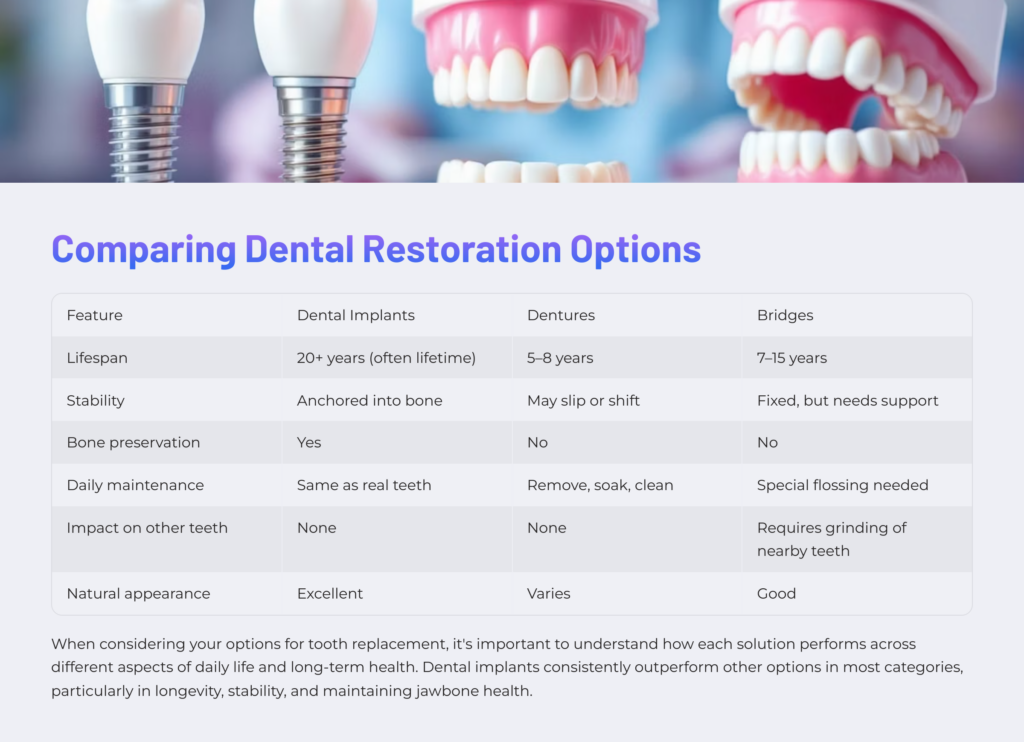 Comparing Dental Restoration Options

| Feature | Dental Implants | Dentures | Bridges |
|---|---|---|---|
| Lifespan | 20+ years (often lifetime) | 5–8 years | 7–15 years |
| Stability | Anchored into bone | May slip or shift | Fixed, but needs support |
| Bone preservation | Yes | No | No |
| Daily maintenance | Same as real teeth | Remove, soak, clean | Special flossing needed |
| Impact on other teeth | None | None | Requires grinding of nearby teeth |
| Natural appearance | Excellent | Varies | Good |

When considering your options for tooth replacement, it's important to understand how each solution performs across different aspects of daily life and long-term health. Dental implants consistently outperform other options in most categories, particularly in longevity, stability, and maintaining jawbone health.